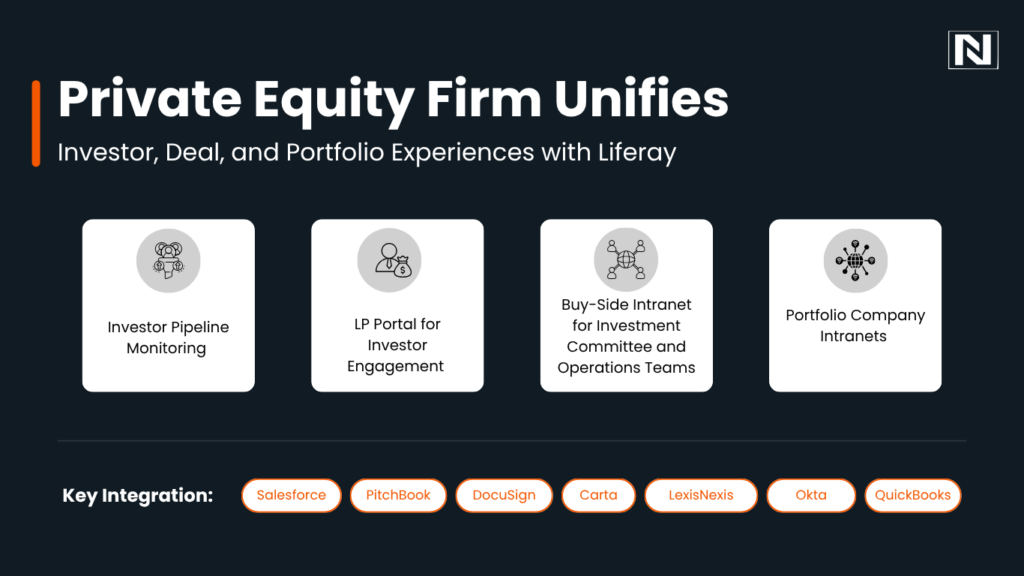 N

Private Equity Firm Unifies

Investor, Deal, and Portfolio Experiences with Liferay

Investor Pipeline Monitoring

LP Portal for Investor Engagement

Buy-Side Intranet for Investment Committee and Operations Teams

Portfolio Company Intranets

Key Integration:

Salesforce

PitchBook

DocuSign

Carta

LexisNexis

Okta

QuickBooks